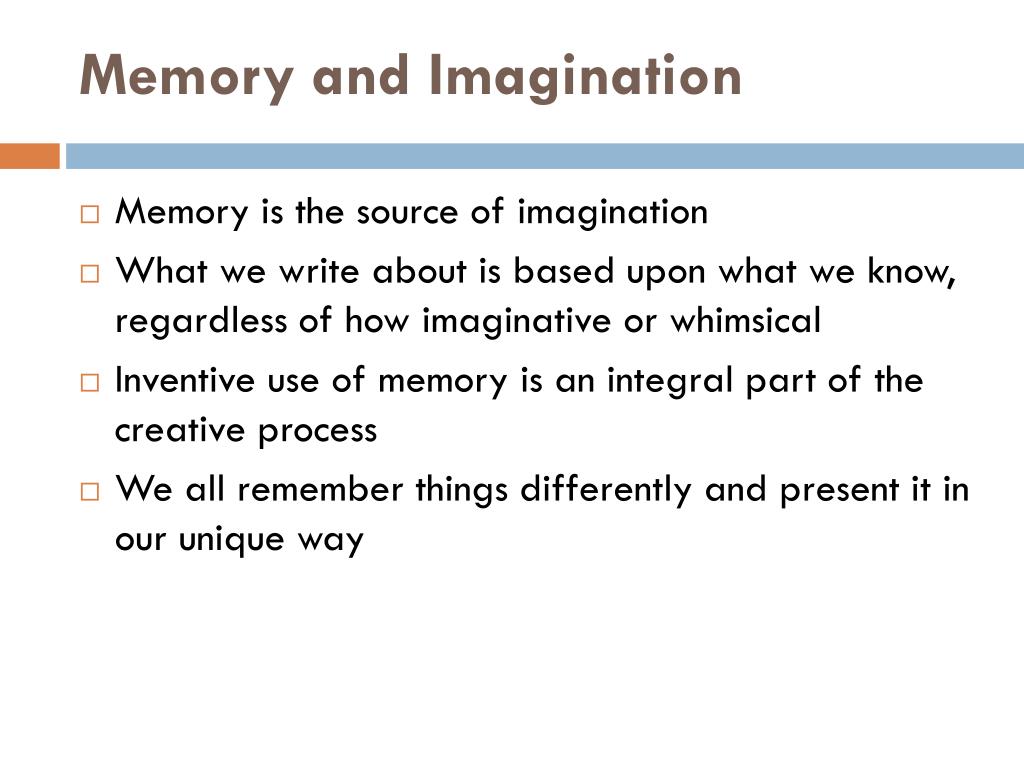 Memory and Imagination

□ Memory is the source of imagination
□ What we write about is based upon what we know, regardless of how imaginative or whimsical
□ Inventive use of memory is an integral part of the creative process
□ We all remember things differently and present it in our unique way